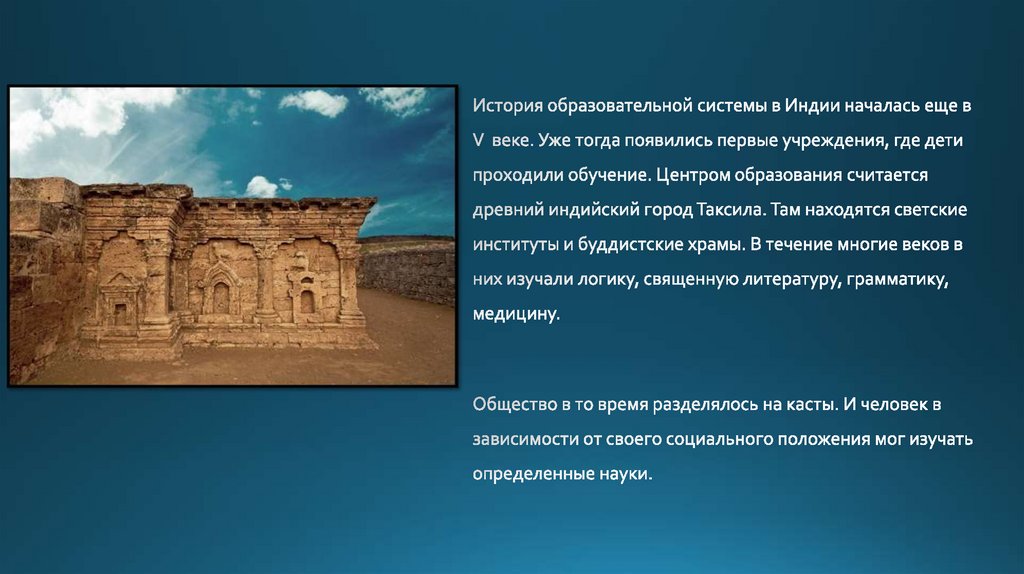 История образовательной системы в Индии началась еще в V веке. Уже тогда появились первые учреждения, где дети проходили обучение. Центром образования считается древний индийский город Таксила. Там находятся светские институты и буддистские храмы. В течение многие веков в них изучали логику, священную литературу, грамматику, медицину.

Общество в то время разделялось на касты. И человек в зависимости от своего социального положения мог изучать определенные науки.